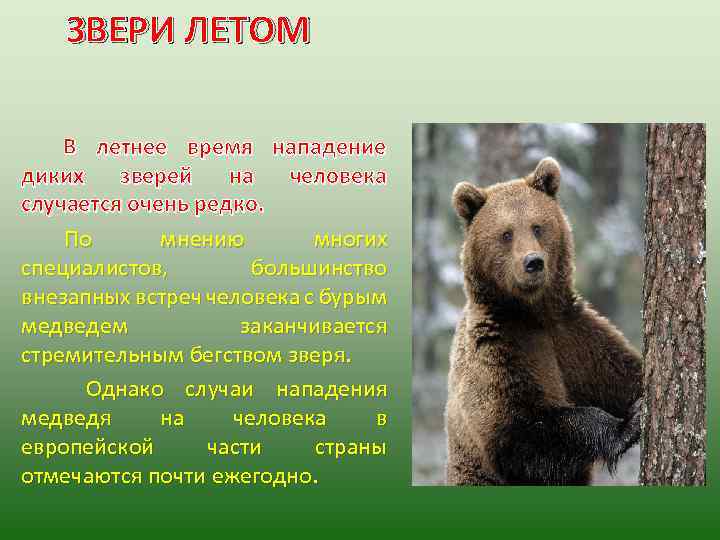 ЗВЕРИ ЛЕТОМ

В летнее время нападение диких зверей на человека случается очень редко.

По мнению многих специалистов, большинство внезапных встреч человека с бурым медведем заканчивается стремительным бегством зверя.

Однако случаи нападения медведя на человека в европейской части страны отмечаются почти ежегодно.